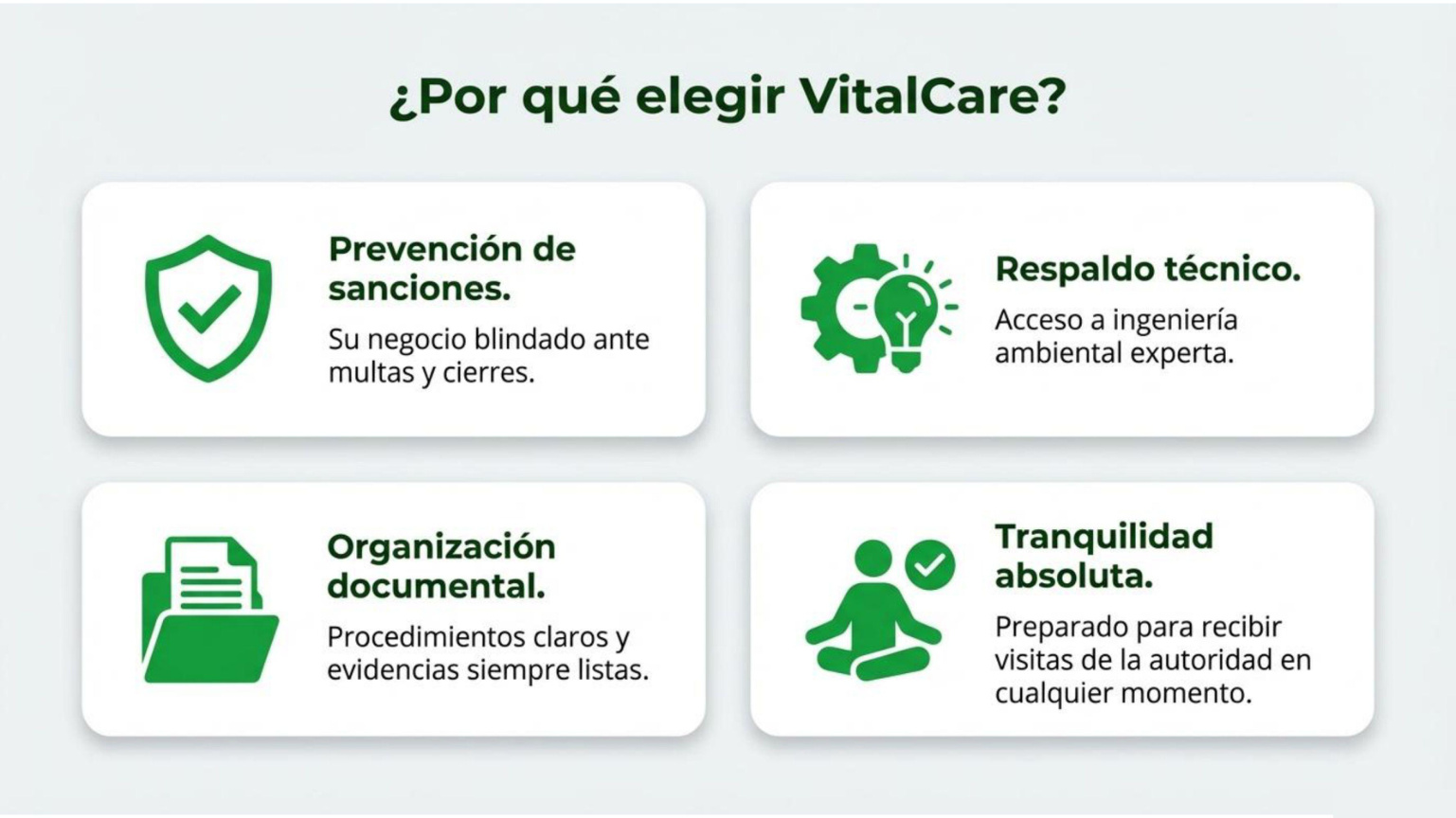 ¿Por qué elegir VitalCare?

Prevención de sanciones.

Su negocio blindado ante multas y cierres.

Respaldo técnico.

Acceso a ingeniería ambiental experta.

Organización documental.

Procedimientos claros y evidencias siempre listas.

Tranquilidad absoluta.

Preparado para recibir visitas de la autoridad en cualquier momento.